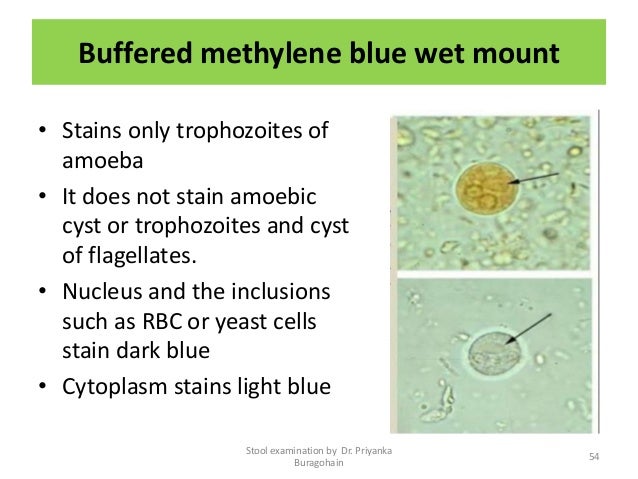 Buffered methylene blue wet mount

• Stains only trophozoites of amoeba
• It does not stain amoebic cyst or trophozoites and cyst of flagellates.
• Nucleus and the inclusions such as RBC or yeast cells stain dark blue
• Cytoplasm stains light blue

Stool examination by Dr. Priyanka Buragohain

54